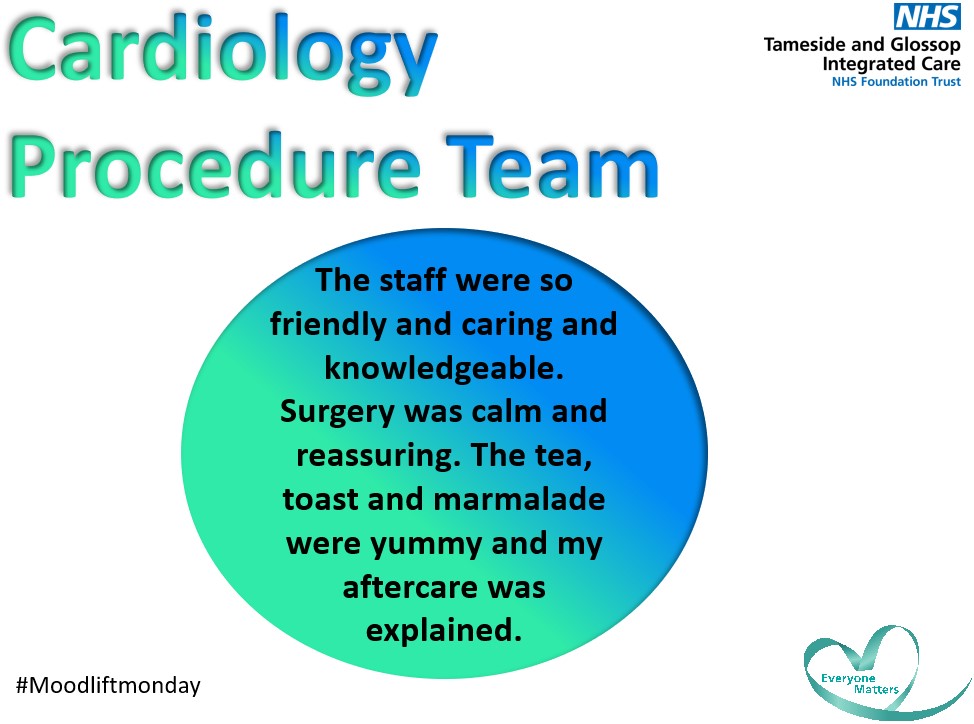 Cardiology Procedure Team

NHS
Tameside and Glossop Integrated Care
NHS Foundation Trust

The staff were so friendly and caring and knowledgeable. Surgery was calm and reassuring. The tea, toast and marmalade were yummy and my aftercare was explained.

#Moodliftmonday

Everyone Matters